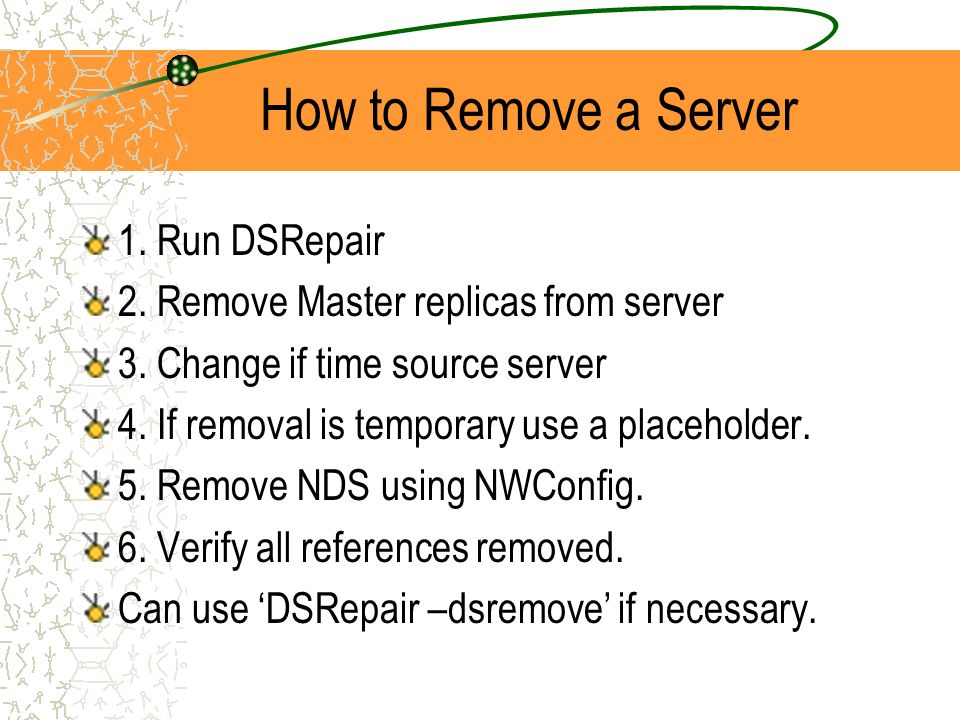 How to Remove a Server

1. Run DSRepair
2. Remove Master replicas from server
3. Change if time source server
4. If removal is temporary use a placeholder.
5. Remove NDS using NWConfig.
6. Verify all references removed.
Can use ‘DSRepair –dsremove’ if necessary.